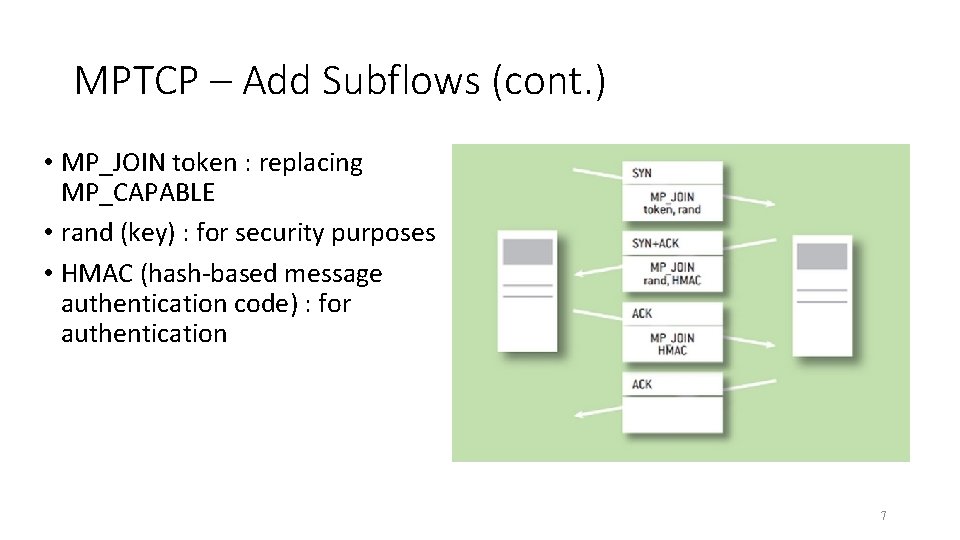 MPTCP – Add Subflows (cont.)

• MP_JOIN token : replacing MP_CAPABLE
• rand (key) : for security purposes
• HMAC (hash-based message authentication code) : for authentication

SYN
MP_JOIN
token, rand
SYN+ACK
MP_JOIN
rand, HMAC
ACK
MP_JOIN
HMAC
ACK

7